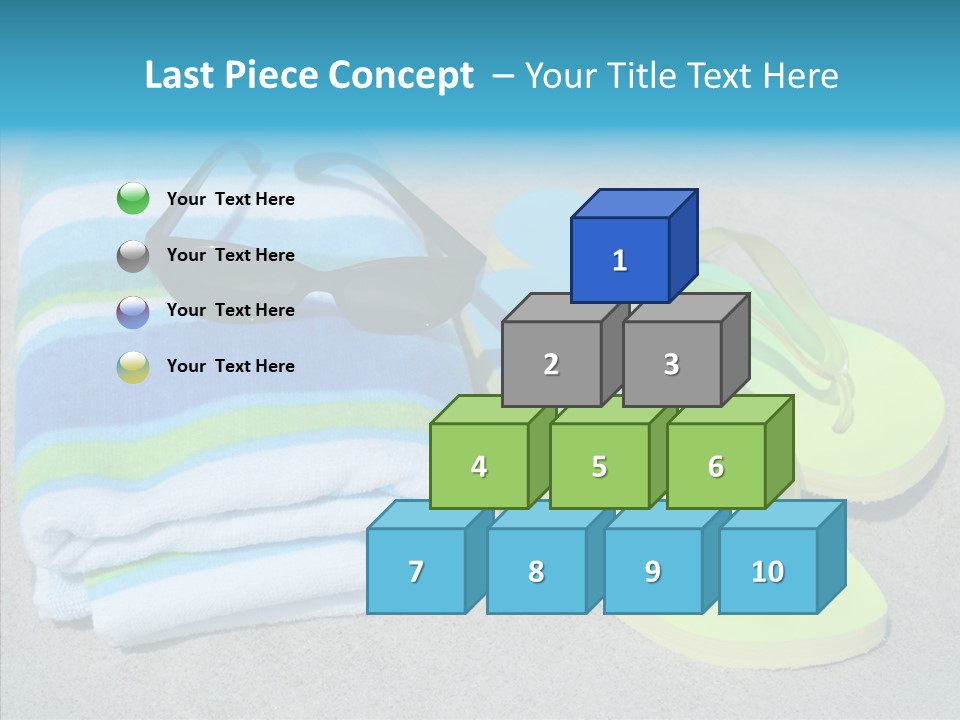 Last Piece Concept – Your Title Text Here

Your Text Here

Your Text Here

Your Text Here

Your Text Here

1

2

3

4

5

6

7

8

9

10